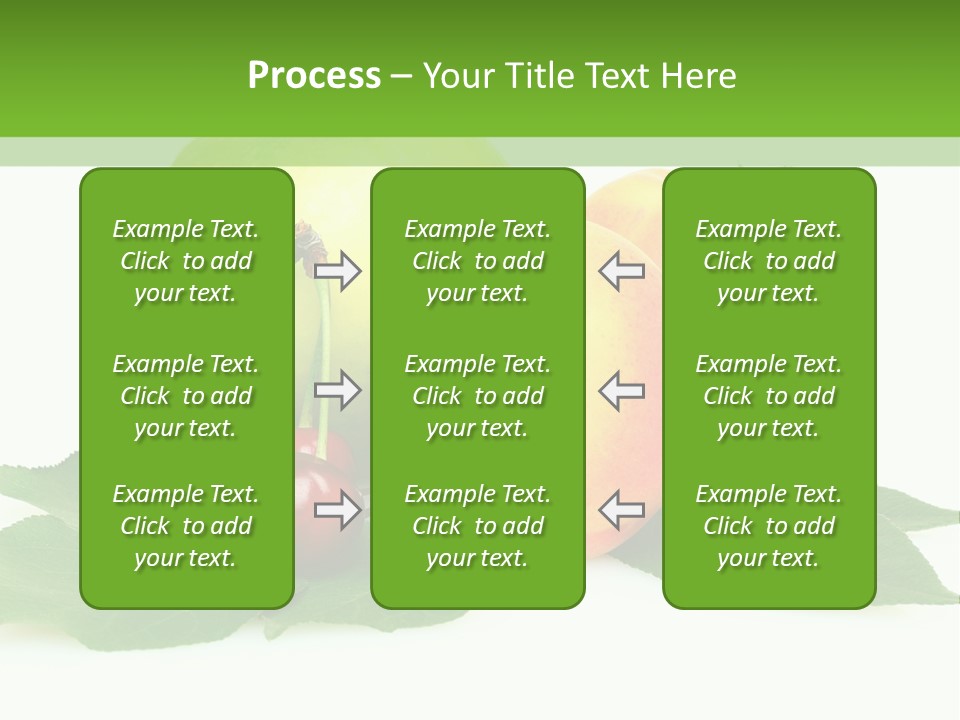 Process – Your Title Text Here

Example Text. Click to add your text.

Example Text. Click to add your text.

Example Text. Click to add your text.

Example Text. Click to add your text.

Example Text. Click to add your text.

Example Text. Click to add your text.

Example Text. Click to add your text.

Example Text. Click to add your text.

Example Text. Click to add your text.